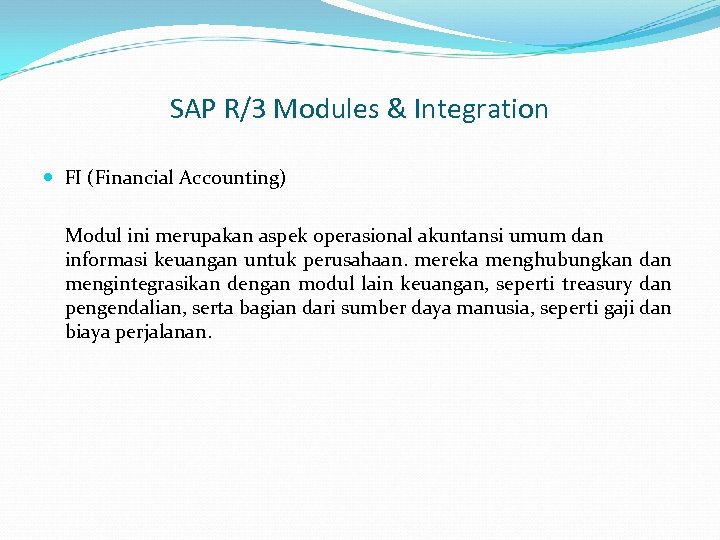 SAP R/3 Modules & Integration

FI (Financial Accounting)

Modul ini merupakan aspek operasional akuntansi umum dan informasi keuangan untuk perusahaan. mereka menghubungkan dan mengintegrasikan dengan modul lain keuangan, seperti treasury dan pengendalian, serta bagian dari sumber daya manusia, seperti gaji dan biaya perjalanan.